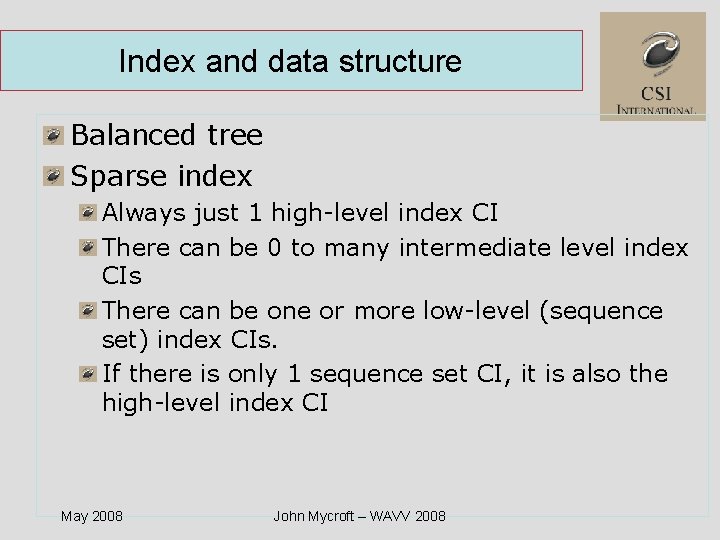 Index and data structure

CSI
INTERNATIONAL

Balanced tree

Sparse index

Always just 1 high-level index CI

There can be 0 to many intermediate level index CIs

There can be one or more low-level (sequence set) index CIs.

If there is only 1 sequence set CI, it is also the high-level index CI

May 2008

John Mycroft – WAVV 2008